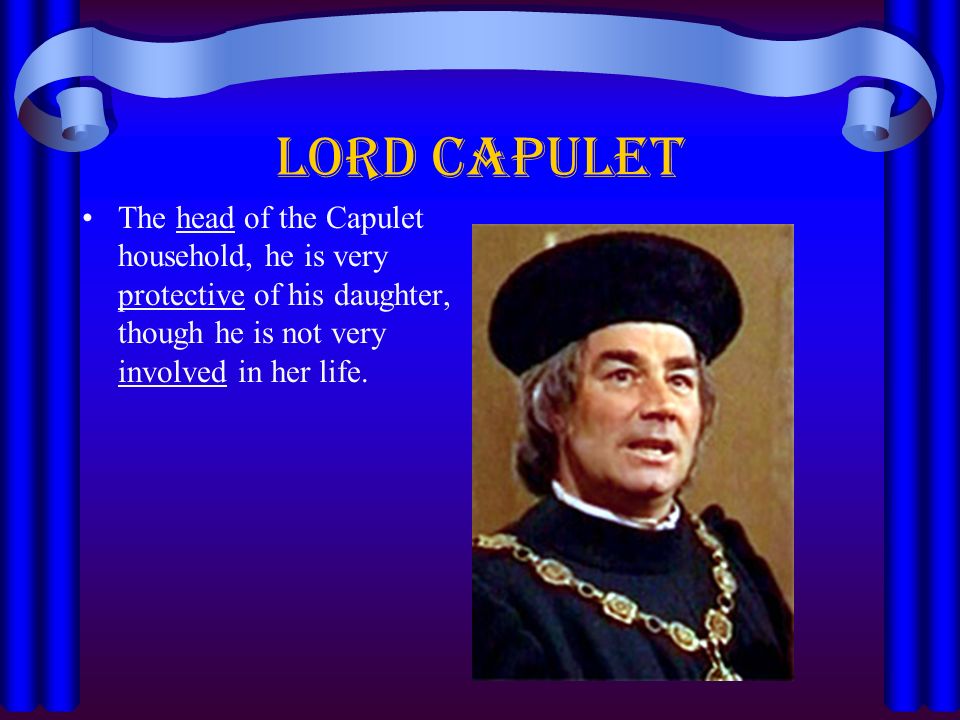 LORD CAPULET

• The head of the Capulet household, he is very protective of his daughter, though he is not very involved in her life.